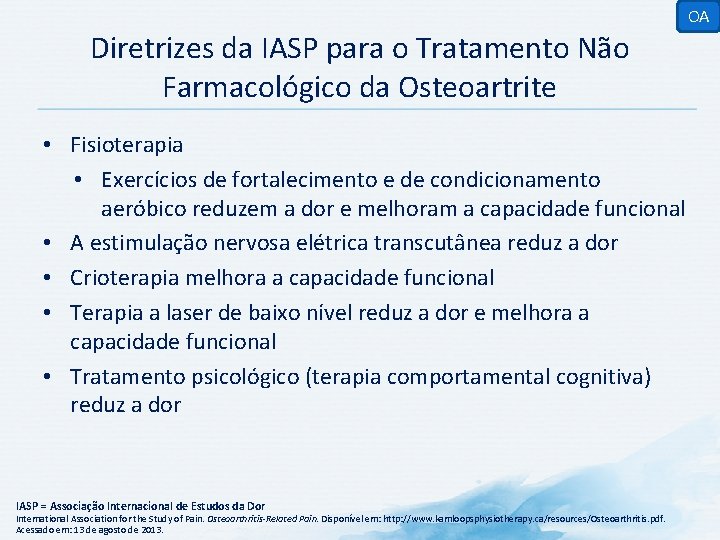 OA

Diretrizes da IASP para o Tratamento Não Farmacológico da Osteoartrite

• Fisioterapia
  • Exercícios de fortalecimento e de condicionamento aeróbico reduzem a dor e melhoram a capacidade funcional
• A estimulação nervosa elétrica transcutânea reduz a dor
• Crioterapia melhora a capacidade funcional
• Terapia a laser de baixo nível reduz a dor e melhora a capacidade funcional
• Tratamento psicológico (terapia comportamental cognitiva) reduz a dor

IASP = Associação Internacional de Estudos da Dor
International Association for the Study of Pain. Osteoarthritis-Related Pain. Disponível em: http://www.kamloopsphysiotherapy.ca/resources/Osteoarthritis.pdf. Acessado em: 13 de agosto de 2013.